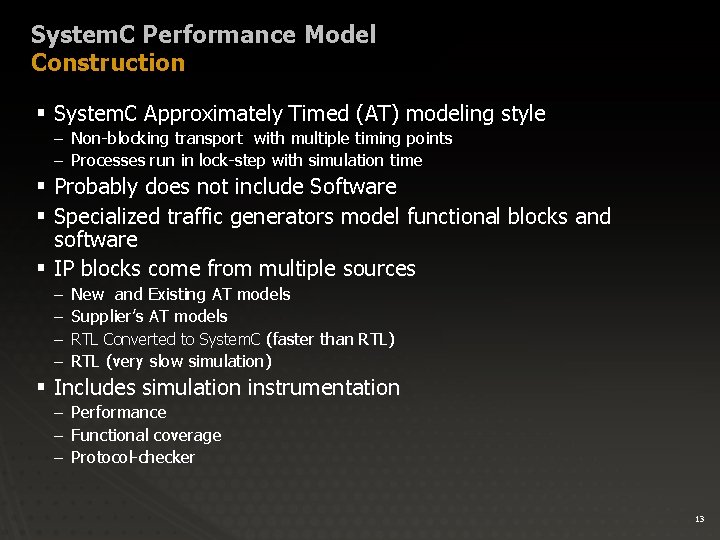 SystemC Performance Model
Construction

▪ SystemC Approximately Timed (AT) modeling style
– Non-blocking transport with multiple timing points
– Processes run in lock-step with simulation time
▪ Probably does not include Software
▪ Specialized traffic generators model functional blocks and software
▪ IP blocks come from multiple sources
– New and Existing AT models
– Supplier's AT models
– RTL Converted to SystemC (faster than RTL)
– RTL (very slow simulation)
▪ Includes simulation instrumentation
– Performance
– Functional coverage
– Protocol-checker

13